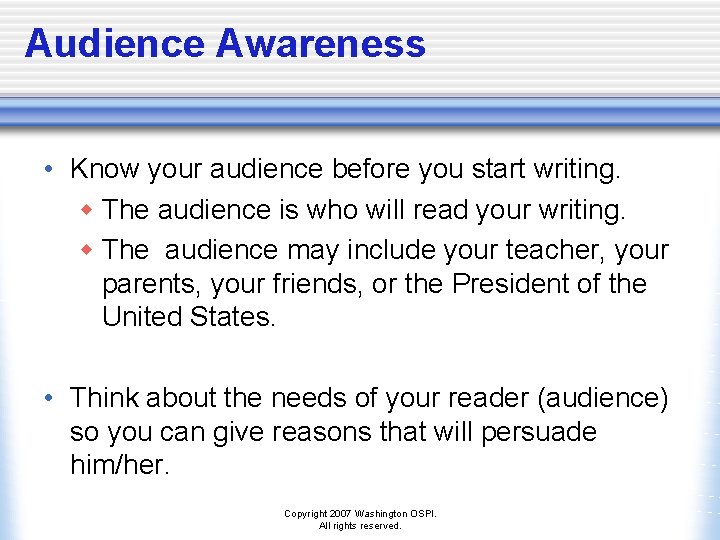 Audience Awareness

• Know your audience before you start writing.
◆ The audience is who will read your writing.
◆ The audience may include your teacher, your parents, your friends, or the President of the United States.

• Think about the needs of your reader (audience) so you can give reasons that will persuade him/her.

Copyright 2007 Washington OSPI.
All rights reserved.